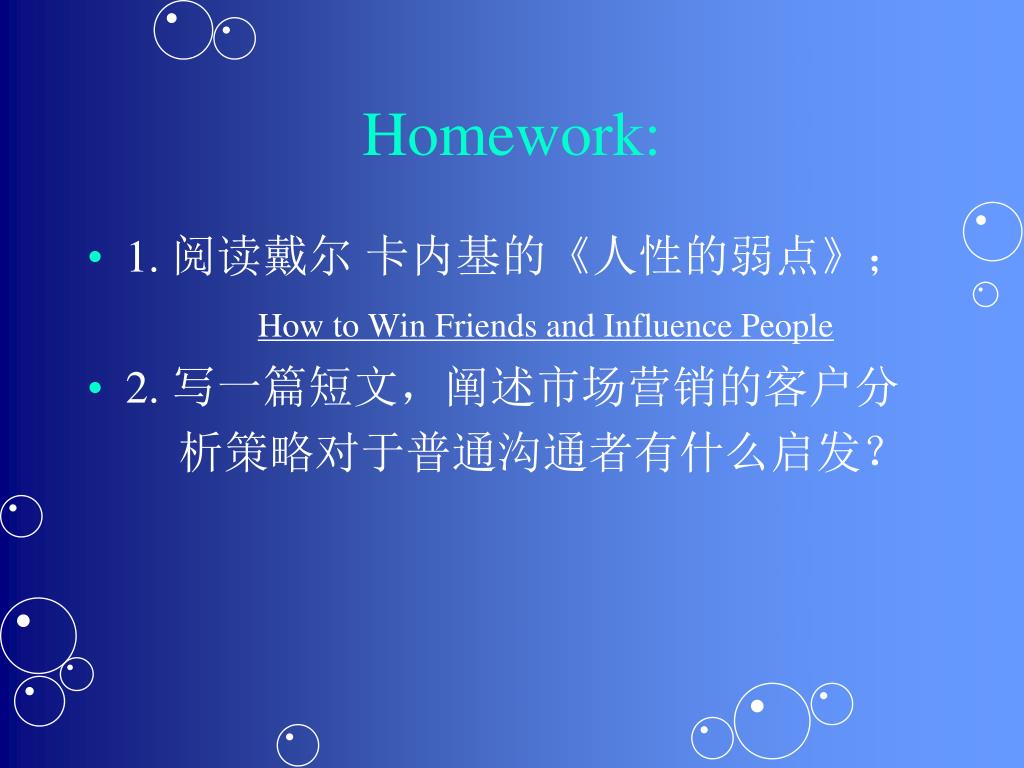 Homework:

• 1. 阅读戴尔 卡内基的《人性的弱点》；

How to Win Friends and Influence People

• 2. 写一篇短文，阐述市场营销的客户分析策略对于普通沟通者有什么启发？